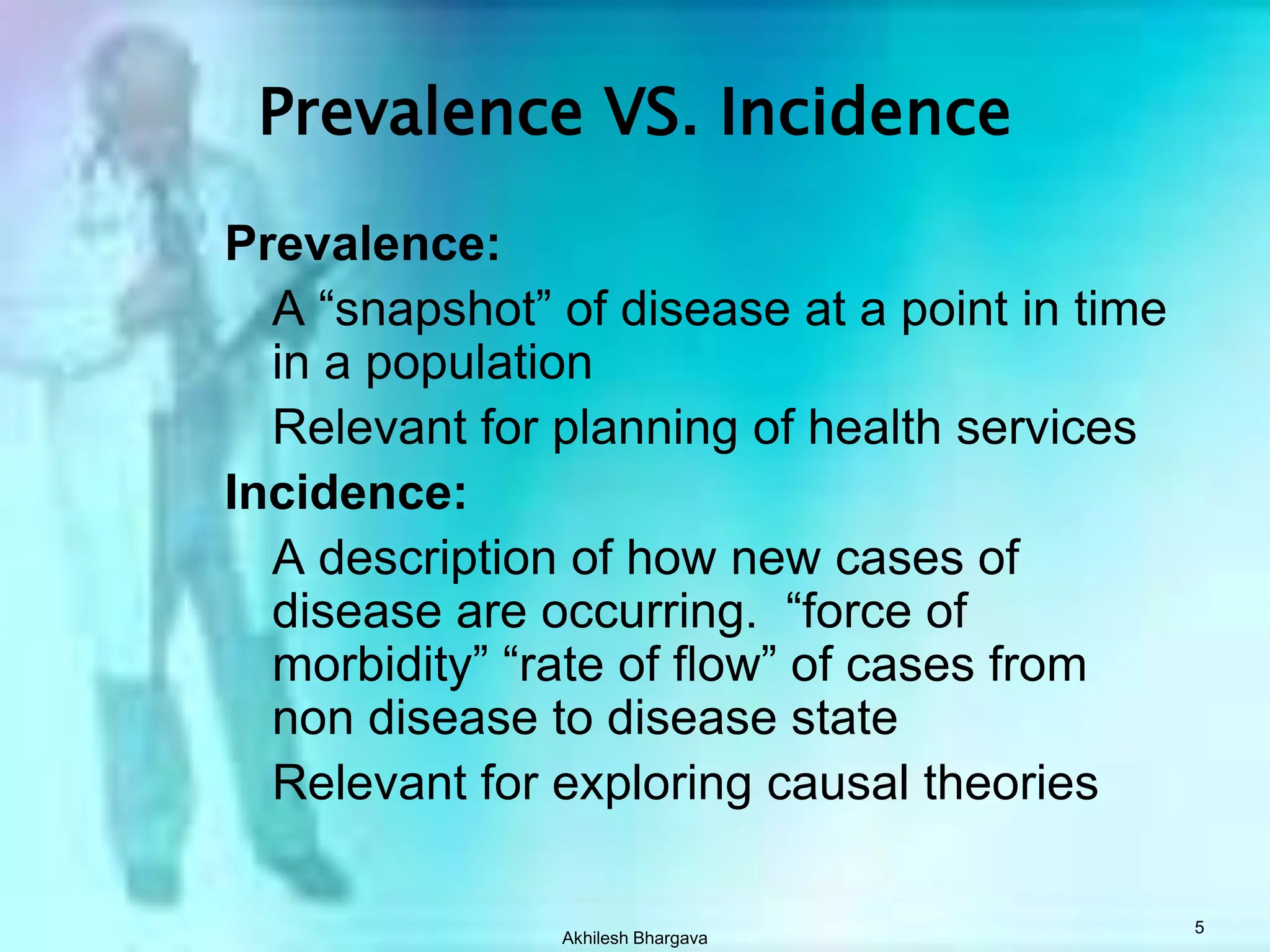 Prevalence VS. Incidence

Prevalence:

A “snapshot” of disease at a point in time in a population

Relevant for planning of health services

Incidence:

A description of how new cases of disease are occurring. “force of morbidity” “rate of flow” of cases from non disease to disease state

Relevant for exploring causal theories

Akhilesh Bhargava

5